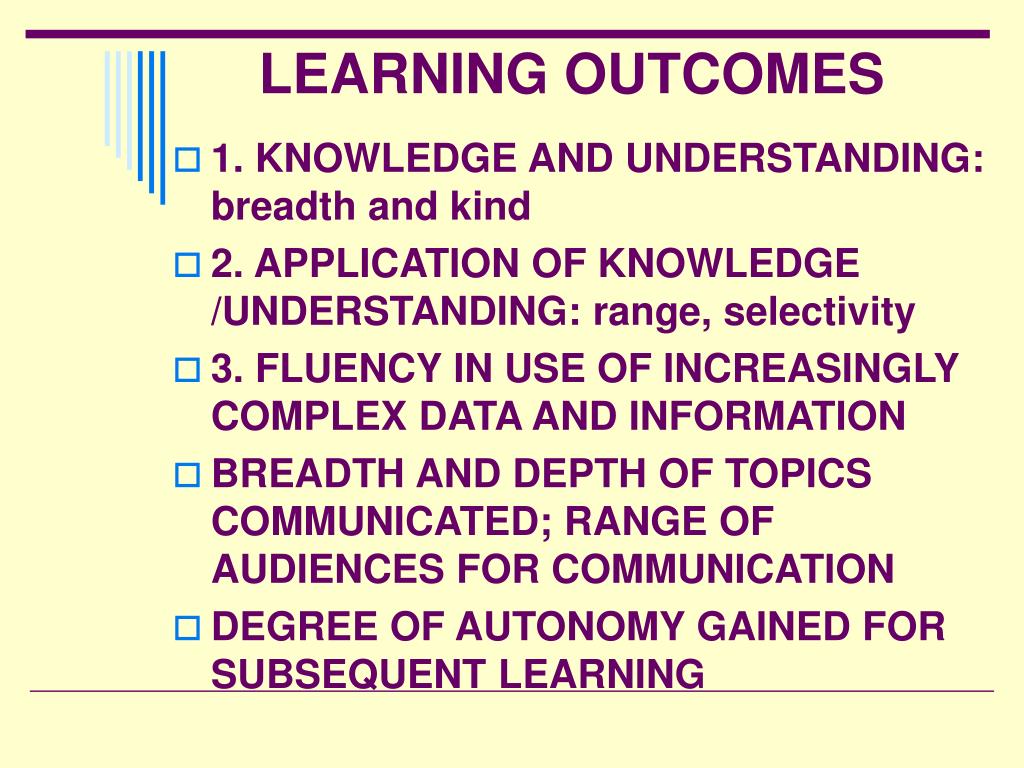 LEARNING OUTCOMES

1. KNOWLEDGE AND UNDERSTANDING: breadth and kind

2. APPLICATION OF KNOWLEDGE /UNDERSTANDING: range, selectivity

3. FLUENCY IN USE OF INCREASINGLY COMPLEX DATA AND INFORMATION

BREADTH AND DEPTH OF TOPICS COMMUNICATED; RANGE OF AUDIENCES FOR COMMUNICATION

DEGREE OF AUTONOMY GAINED FOR SUBSEQUENT LEARNING